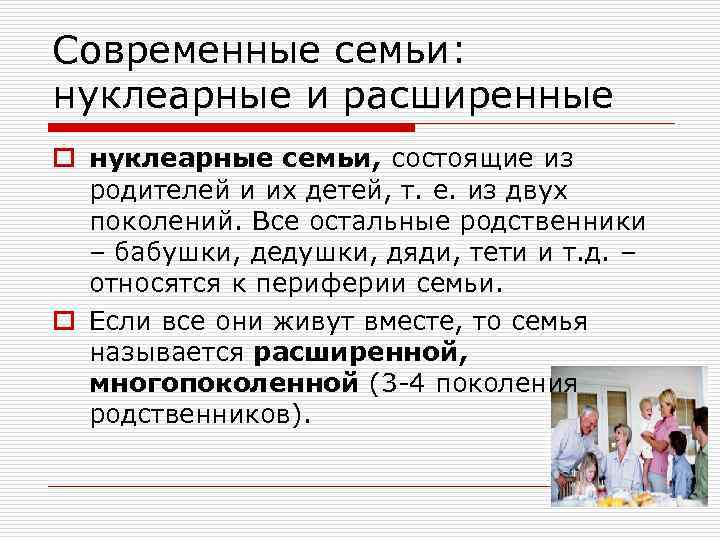 Современные семьи: нуклеарные и расширенные

нуклеарные семьи, состоящие из родителей и их детей, т. е. из двух поколений. Все остальные родственники – бабушки, дедушки, дяди, тети и т.д. – относятся к периферии семьи.

Если все они живут вместе, то семья называется расширенной, многопоколенной (3-4 поколения родственников).